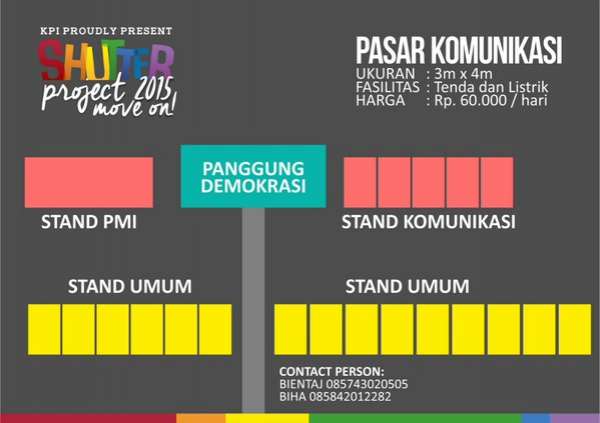 KPI PROUDLY PRESENT
SHUTTER
project 2015
move on!

PASAR KOMUNIKASI
UKURAN : 3m x 4m
FASILITAS : Tenda dan Listrik
HARGA : Rp. 60.000 / hari

PANGGUNG DEMOKRASI

STAND PMI

STAND KOMUNIKASI

STAND UMUM

STAND UMUM

CONTACT PERSON:
BIENTAJ 085743020505
BIHA 085842012282